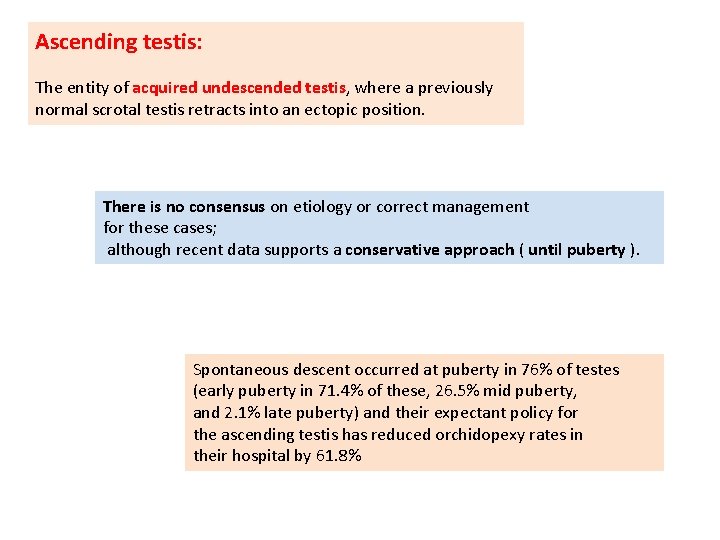 Ascending testis:

The entity of acquired undescended testis, where a previously normal scrotal testis retracts into an ectopic position.

There is no consensus on etiology or correct management for these cases;
although recent data supports a conservative approach ( until puberty ).

Spontaneous descent occurred at puberty in 76% of testes (early puberty in 71.4% of these, 26.5% mid puberty, and 2.1% late puberty) and their expectant policy for the ascending testis has reduced orchidopexy rates in their hospital by 61.8%